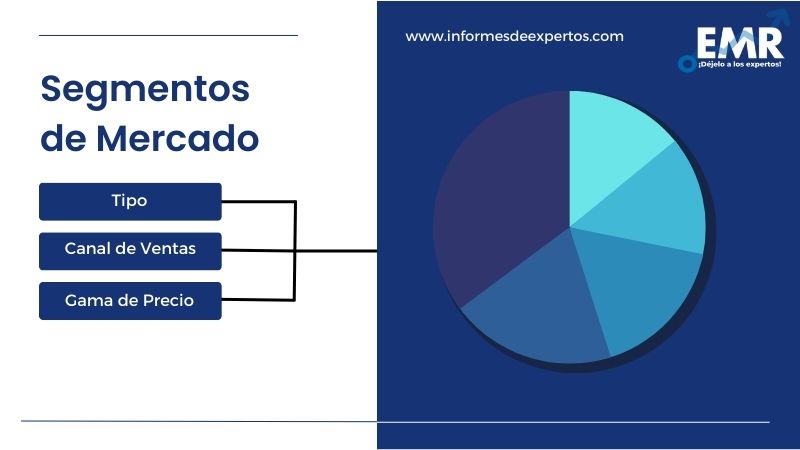 Segmentos de Mercado

Tipo

Canal de Ventas

Gama de Precio

www.informesdeexpertos.com

EMR
¡Déjelo a los expertos!